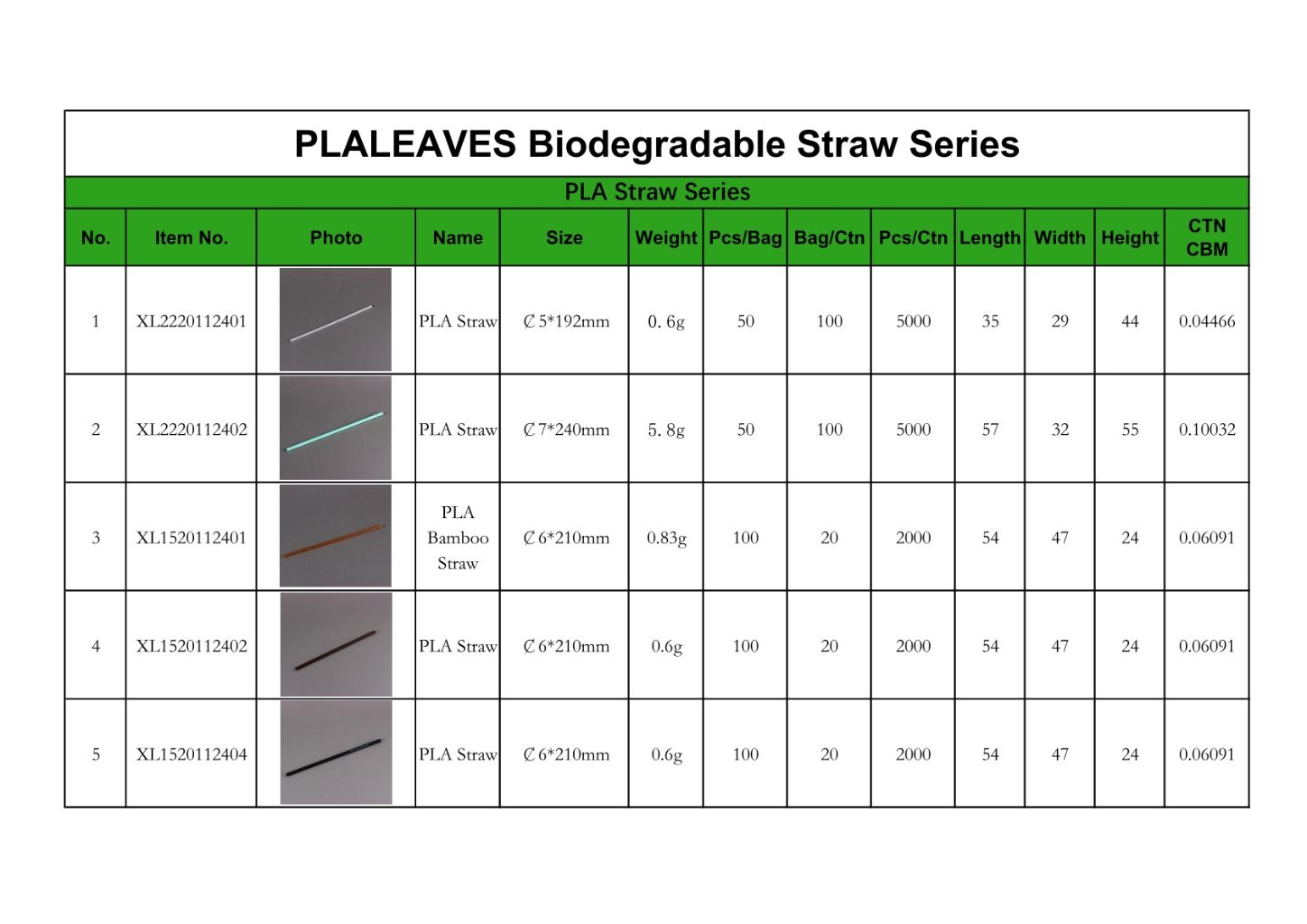 PLALEAVES Biodegradable Straw Series

PLA Straw Series

| No. | Item No. | Photo | Name | Size | Weight | Pcs/Bag | Bag/Ctn | Pcs/Ctn | Length | Width | Height | CTN CBM |
|---|---|---|---|---|---|---|---|---|---|---|---|---|
| 1 | XL2220112401 | | PLA Straw | Ȼ5*192mm | 0. 6g | 50 | 100 | 5000 | 35 | 29 | 44 | 0.04466 |
| 2 | XL2220112402 | | PLA Straw | Ȼ7*240mm | 5. 8g | 50 | 100 | 5000 | 57 | 32 | 55 | 0.10032 |
| 3 | XL1520112401 | | PLA Bamboo Straw | Ȼ6*210mm | 0.83g | 100 | 20 | 2000 | 54 | 47 | 24 | 0.06091 |
| 4 | XL1520112402 | | PLA Straw | Ȼ6*210mm | 0.6g | 100 | 20 | 2000 | 54 | 47 | 24 | 0.06091 |
| 5 | XL1520112404 | | PLA Straw | Ȼ6*210mm | 0.6g | 100 | 20 | 2000 | 54 | 47 | 24 | 0.06091 |